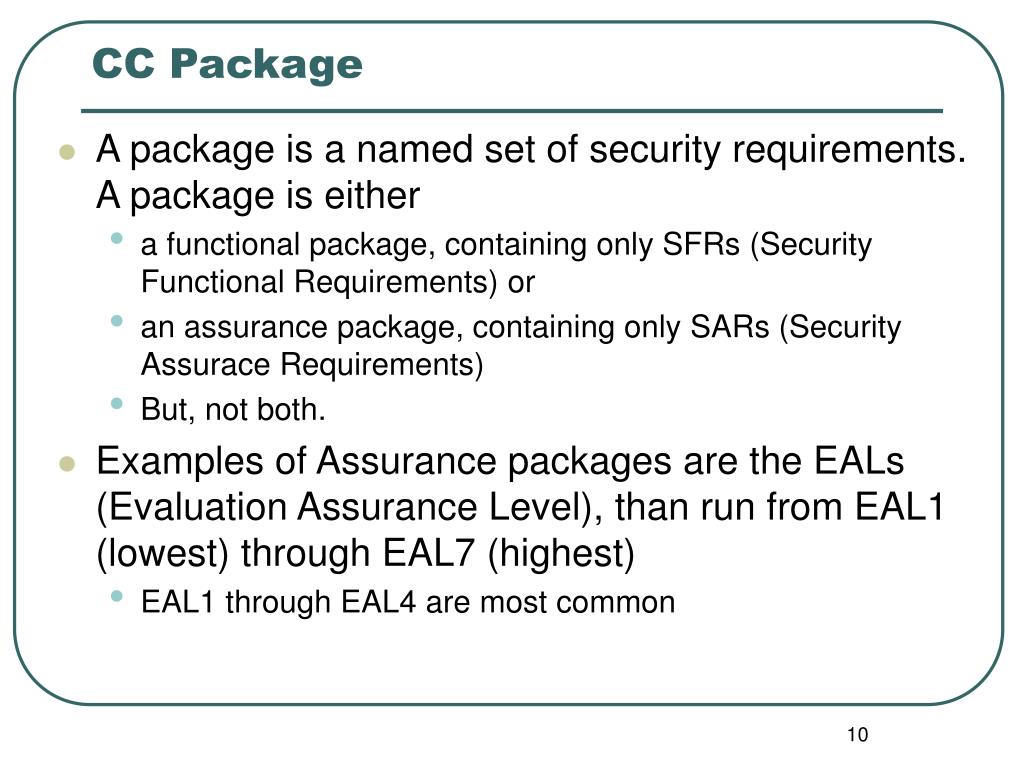 CC Package

- A package is a named set of security requirements. A package is either
  - a functional package, containing only SFRs (Security Functional Requirements) or
  - an assurance package, containing only SARs (Security Assurace Requirements)
  - But, not both.
- Examples of Assurance packages are the EALs (Evaluation Assurance Level), than run from EAL1 (lowest) through EAL7 (highest)
  - EAL1 through EAL4 are most common

10